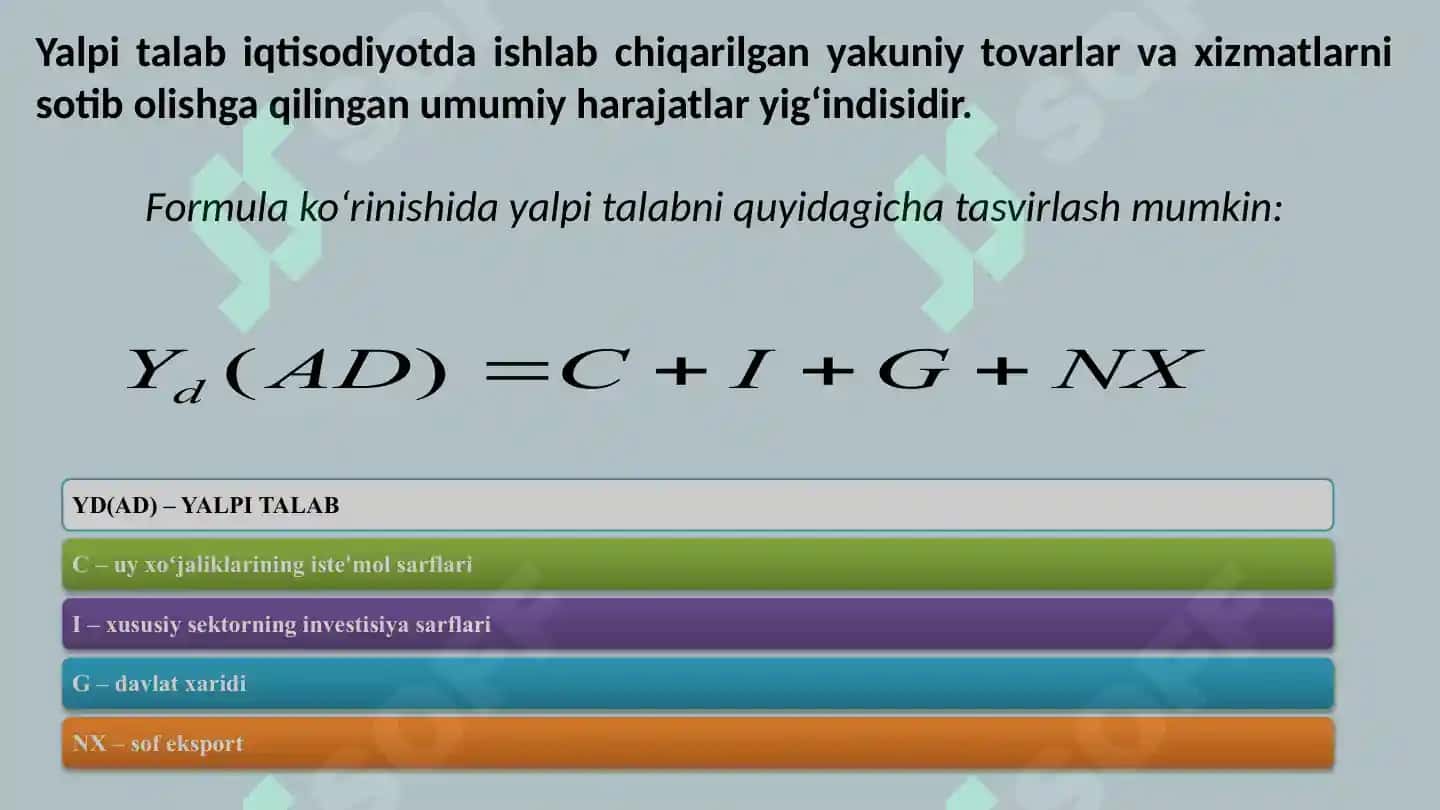 Yalpi talab iqtisodiyotda ishlab chiqarilgan yakuniy tovarlar va xizmatlarni sotib olishga qilingan umumiy harajatlar yig‘indisidir.

Formula ko‘rinishida yalpi talabni quyidagicha tasvirlash mumkin:

$Y_d(AD) = C + I + G + NX$

YD(AD) – YALPI TALAB

C – uy xo‘jaliklarining iste'mol sarflari

I – xususiy sektorning investisiya sarflari

G – davlat xaridi

NX – sof eksport